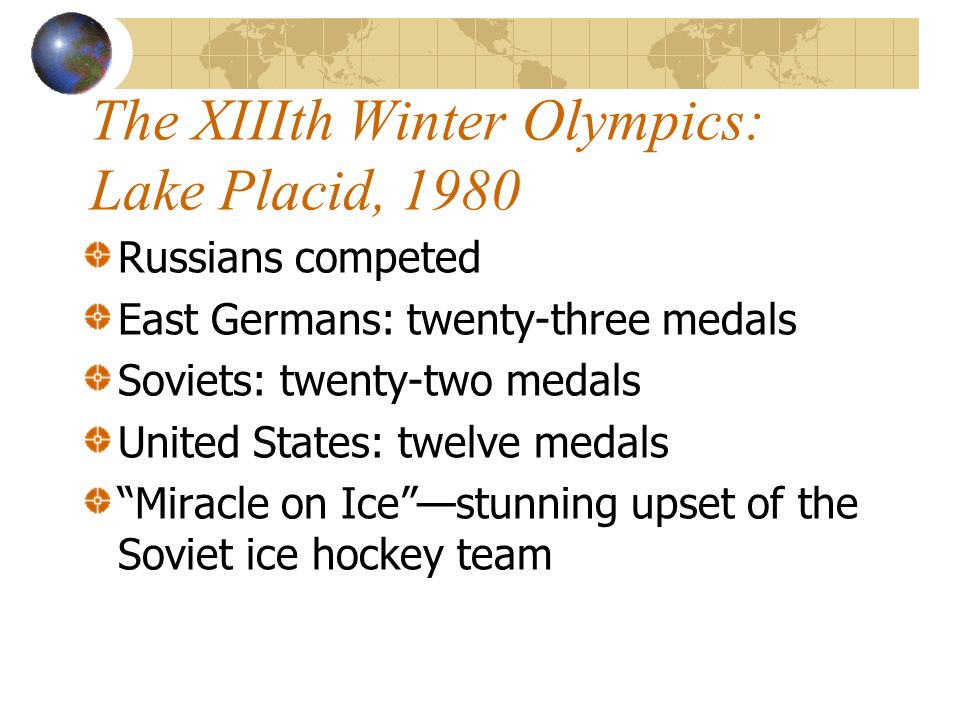 The XIIIth Winter Olympics: Lake Placid, 1980

Russians competed

East Germans: twenty-three medals

Soviets: twenty-two medals

United States: twelve medals

“Miracle on Ice”—stunning upset of the Soviet ice hockey team